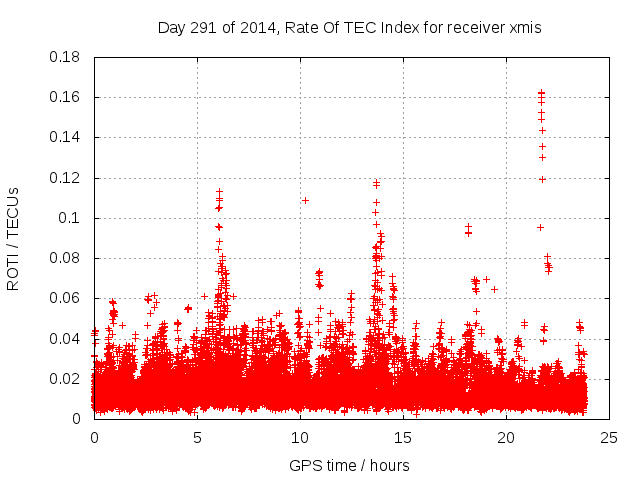 Day 291 of 2014, Rate Of TEC Index for receiver xmis

ROTI / TECUs

0.18
0.16
0.14
0.12
0.1
0.08
0.06
0.04
0.02
0

0
5
10
15
20
25

GPS time / hours